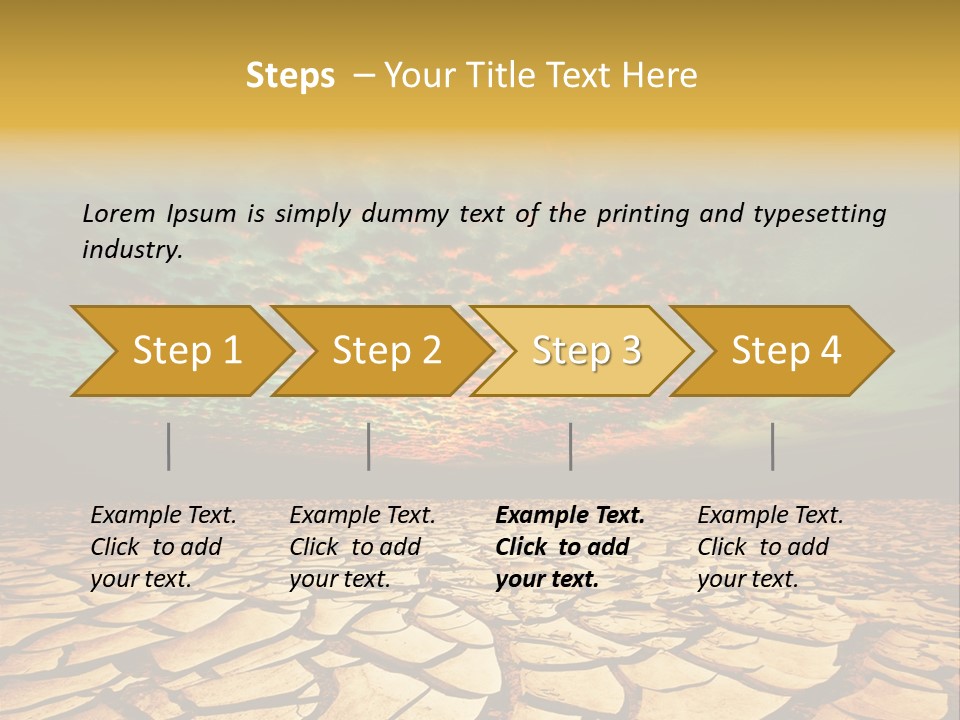 Steps – Your Title Text Here

Lorem Ipsum is simply dummy text of the printing and typesetting industry.

Step 1

Step 2

Step 3

Step 4

Example Text. Click to add your text.

Example Text. Click to add your text.

Example Text. Click to add your text.

Example Text. Click to add your text.